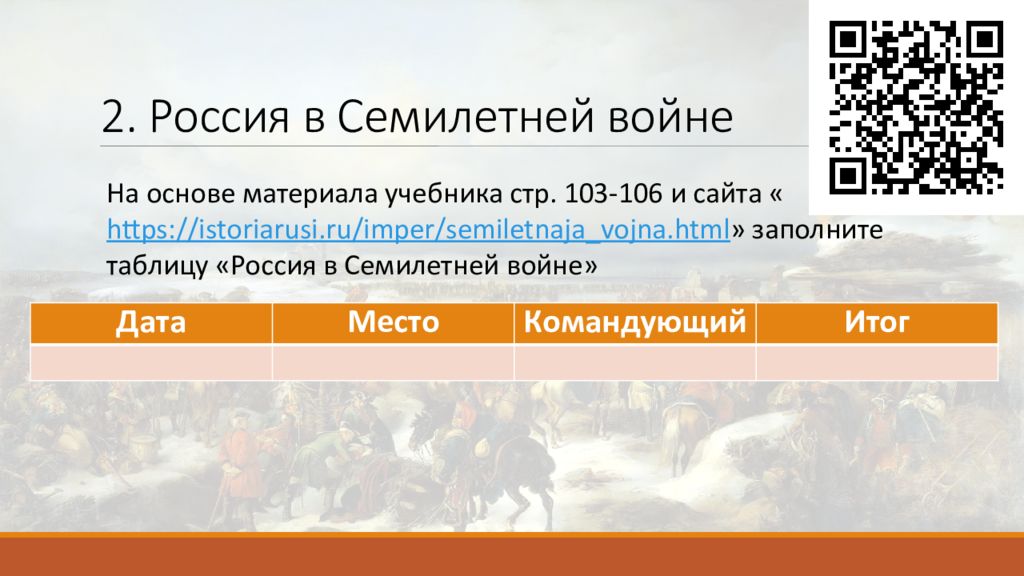 2. Россия в Семилетней войне

На основе материала учебника стр. 103-106 и сайта « https://istoriarusi.ru/imper/semiletnaja_vojna.html» заполните таблицу «Россия в Семилетней войне»

| Дата | Место | Командующий | Итог |
|---|---|---|---|
| | | | |